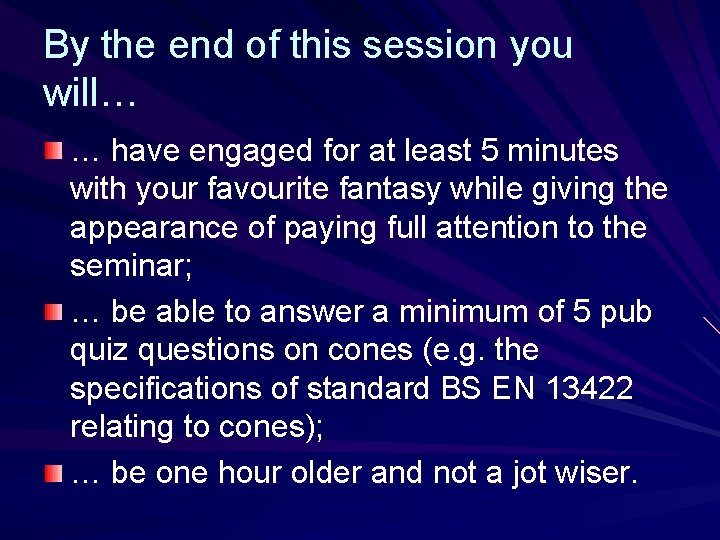 By the end of this session you will…

… have engaged for at least 5 minutes with your favourite fantasy while giving the appearance of paying full attention to the seminar;

… be able to answer a minimum of 5 pub quiz questions on cones (e.g. the specifications of standard BS EN 13422 relating to cones);

… be one hour older and not a jot wiser.